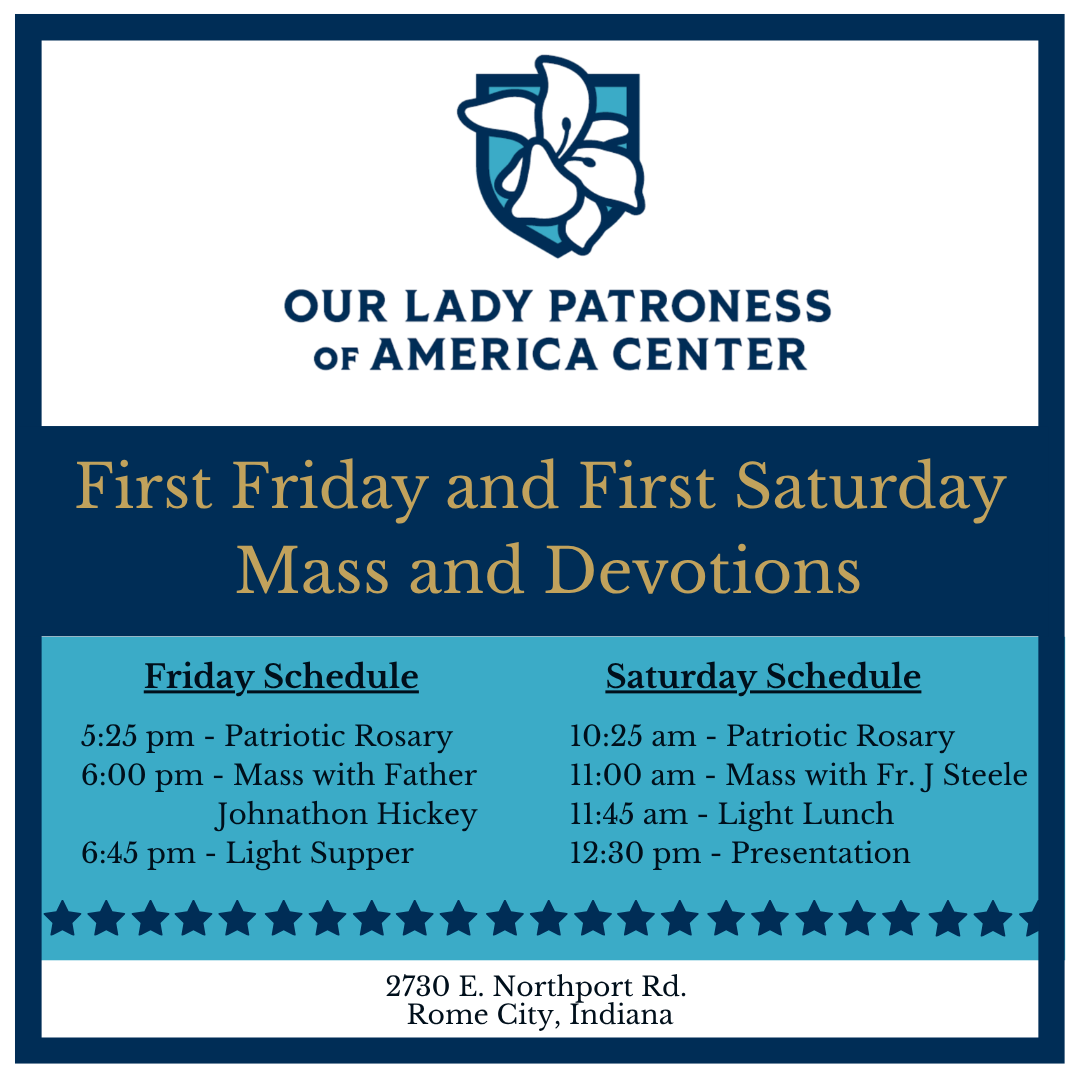 OUR LADY PATRONESS OF AMERICA CENTER

First Friday and First Saturday Mass and Devotions

Friday Schedule

5:25 pm - Patriotic Rosary
6:00 pm - Mass with Father Johnathon Hickey
6:45 pm - Light Supper

Saturday Schedule

10:25 am - Patriotic Rosary
11:00 am - Mass with Fr. J Steele
11:45 am - Light Lunch
12:30 pm - Presentation

2730 E. Northport Rd.
Rome City, Indiana